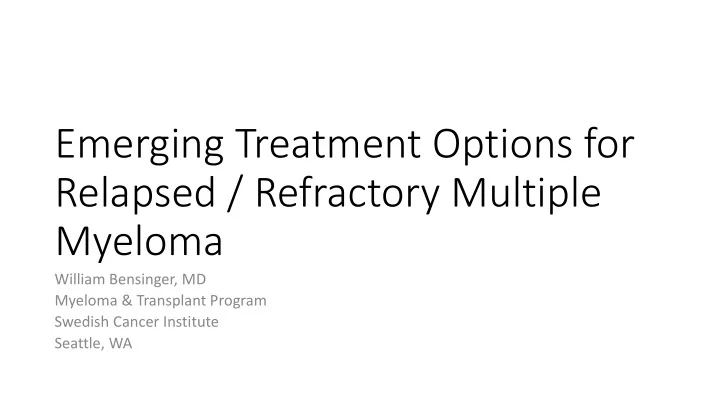 Emerging Treatment Options for Relapsed / Refractory Multiple Myeloma

William Bensinger, MD
Myeloma & Transplant Program
Swedish Cancer Institute
Seattle, WA